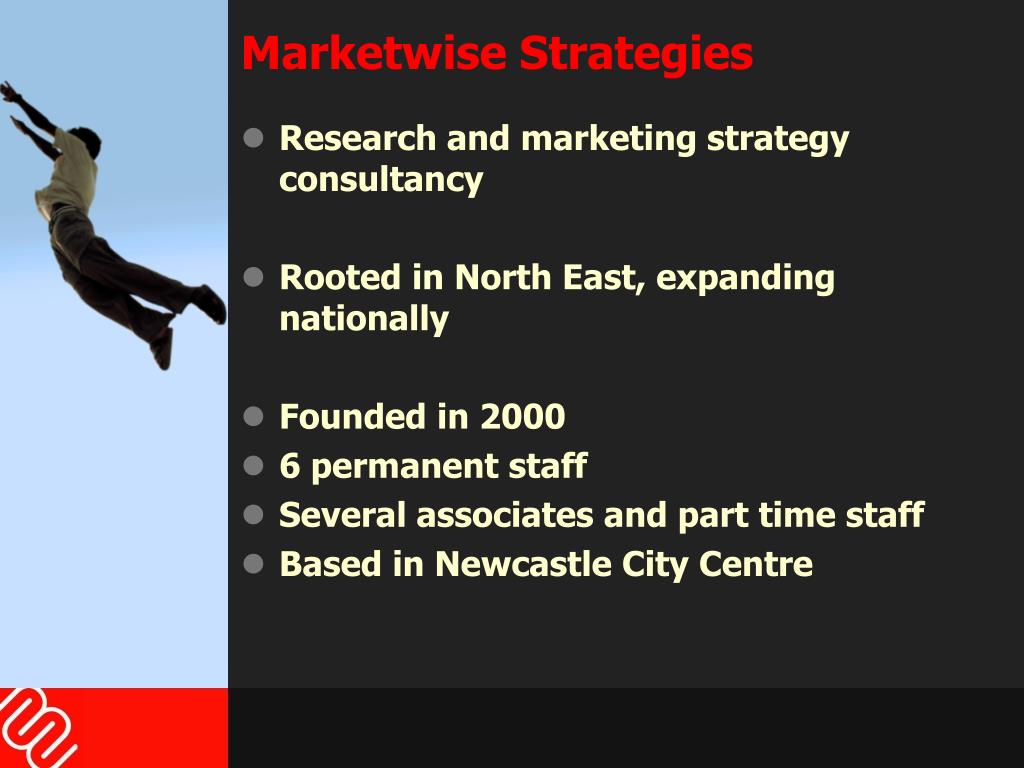 Marketwise Strategies

- Research and marketing strategy consultancy

- Rooted in North East, expanding nationally

- Founded in 2000
- 6 permanent staff
- Several associates and part time staff
- Based in Newcastle City Centre